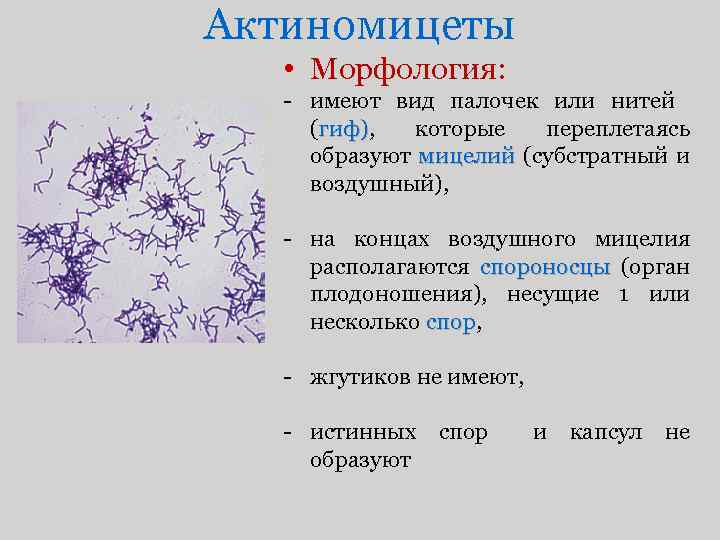 Актиномицеты

• Морфология:

- имеют вид палочек или нитей (гиф), которые переплетаясь образуют мицелий (субстратный и воздушный),

- на концах воздушного мицелия располагаются спороносцы (орган плодоношения), несущие 1 или несколько спор,

- жгутиков не имеют,

- истинных спор и капсул не образуют